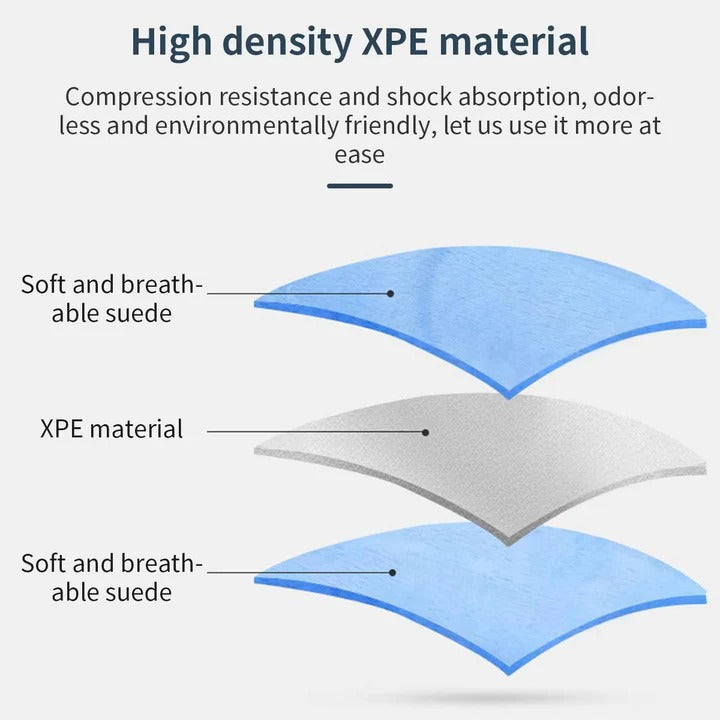 High density XPE material

Compression resistance and shock absorption, odorless and environmentally friendly, let us use it more at ease

Soft and breathable suede

XPE material

Soft and breathable suede